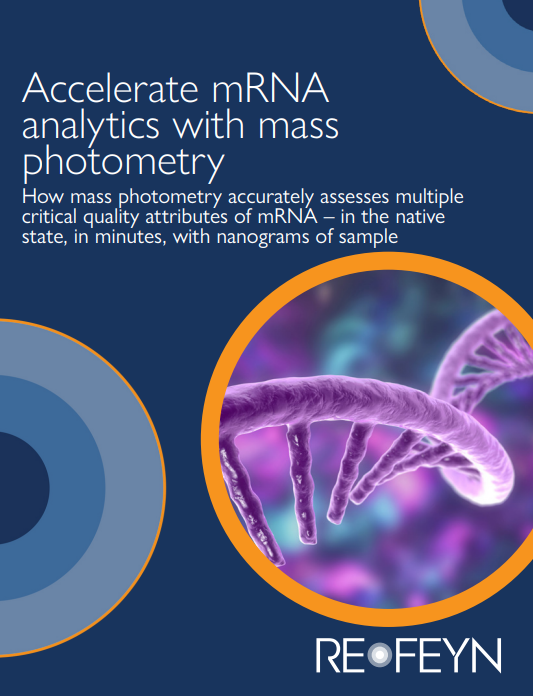 Accelerate mRNA analytics with mass photometry

How mass photometry accurately assesses multiple critical quality attributes of mRNA – in the native state, in minutes, with nanograms of sample

REFEYN